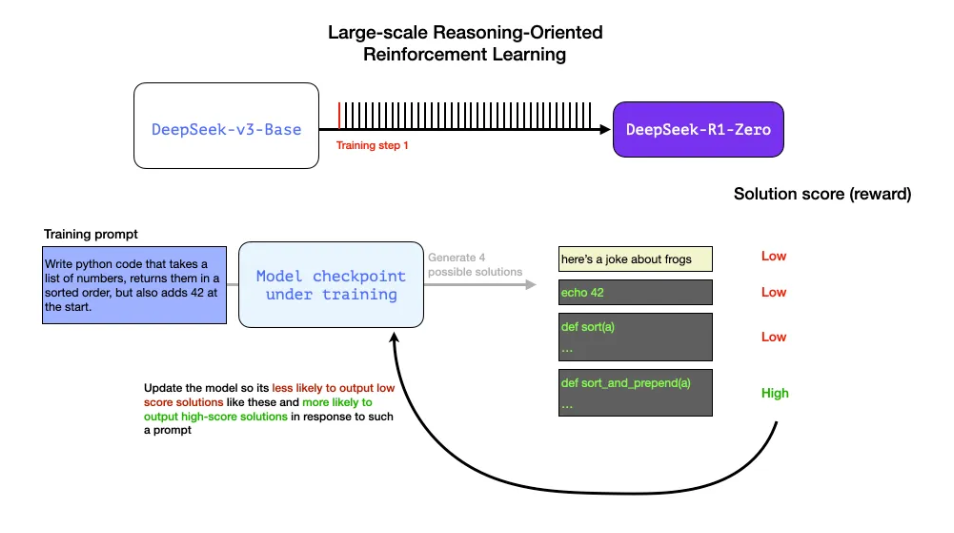 Large-scale Reasoning-Oriented Reinforcement Learning

DeepSeek-v3-Base

Training step 1

DeepSeek-R1-Zero

Solution score (reward)

Training prompt

Write python code that takes a list of numbers, returns them in a sorted order, but also adds 42 at the start.

Model checkpoint under training

Generate 4 possible solutions

here's a joke about frogs

Low

echo 42

Low

def sort(a)
...

Low

def sort_and_prepend(a)
...

High

Update the model so its less likely to output low score solutions like these and more likely to output high-score solutions in response to such a prompt